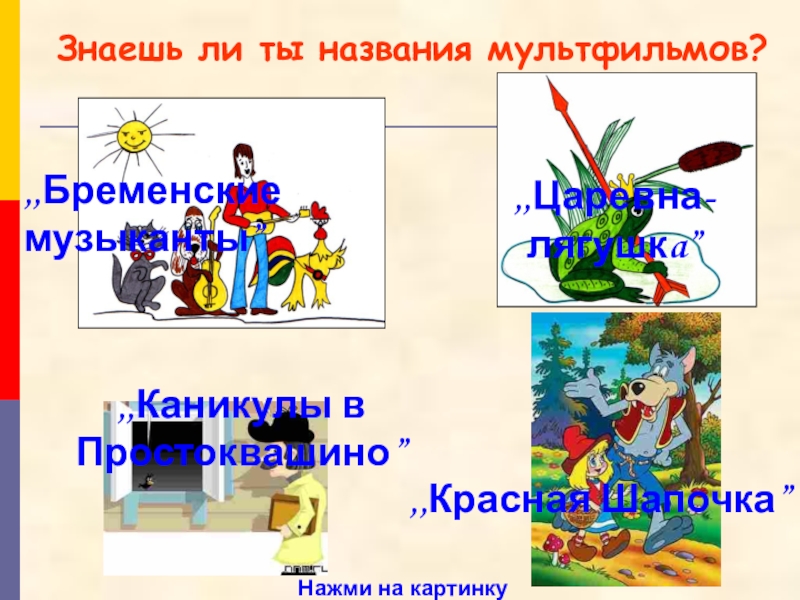 Знаешь ли ты названия мультфильмов?

„Бременские музыканты”

„Царевна-лягушка”

„Каникулы в Простоквашино”

„Красная Шапочка”

Нажми на картинку